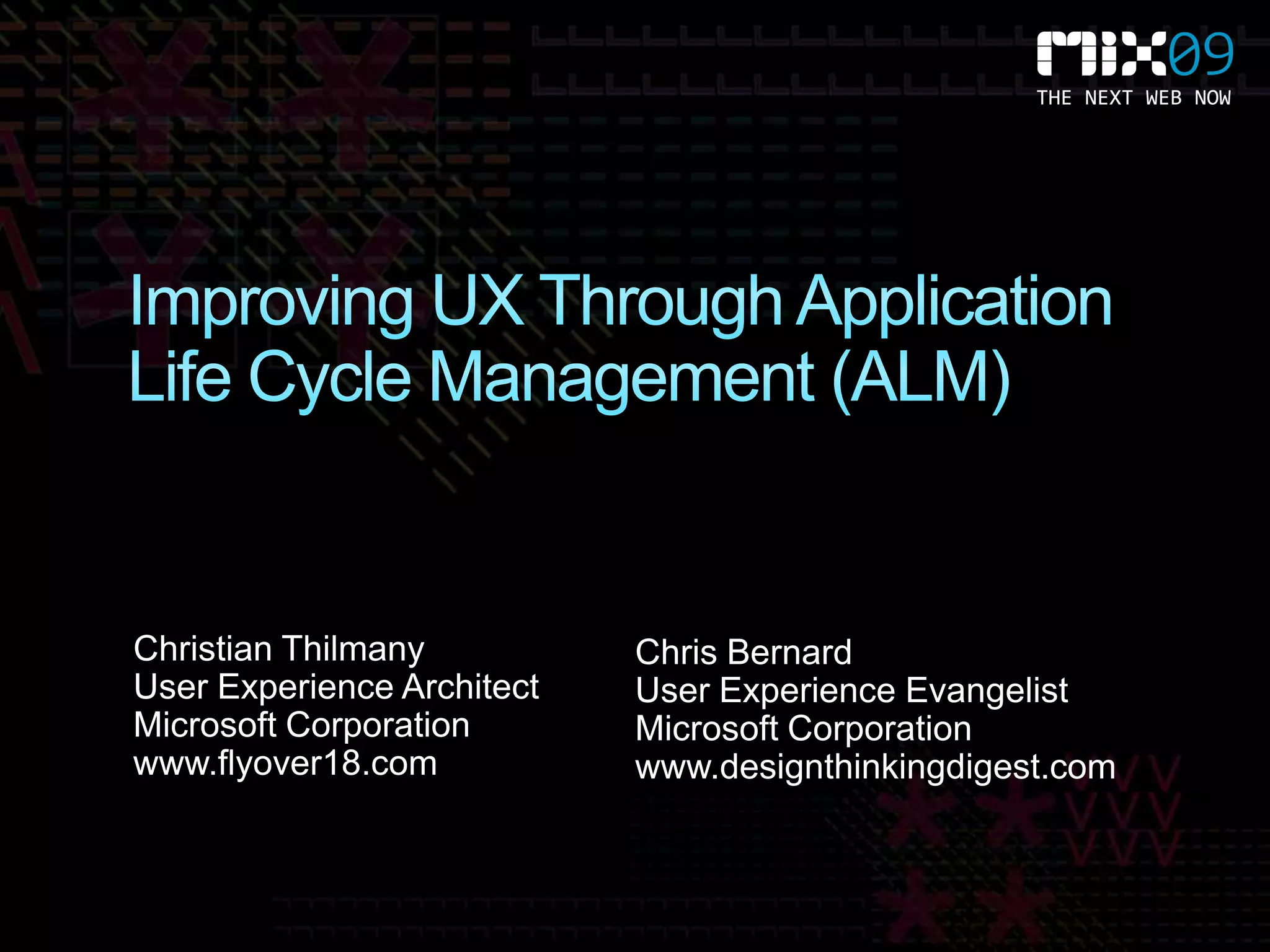 mix09
THE NEXT WEB NOW

Improving UX Through Application Life Cycle Management (ALM)

Christian Thilmany
User Experience Architect
Microsoft Corporation
www.flyover18.com

Chris Bernard
User Experience Evangelist
Microsoft Corporation
www.designthinkingdigest.com